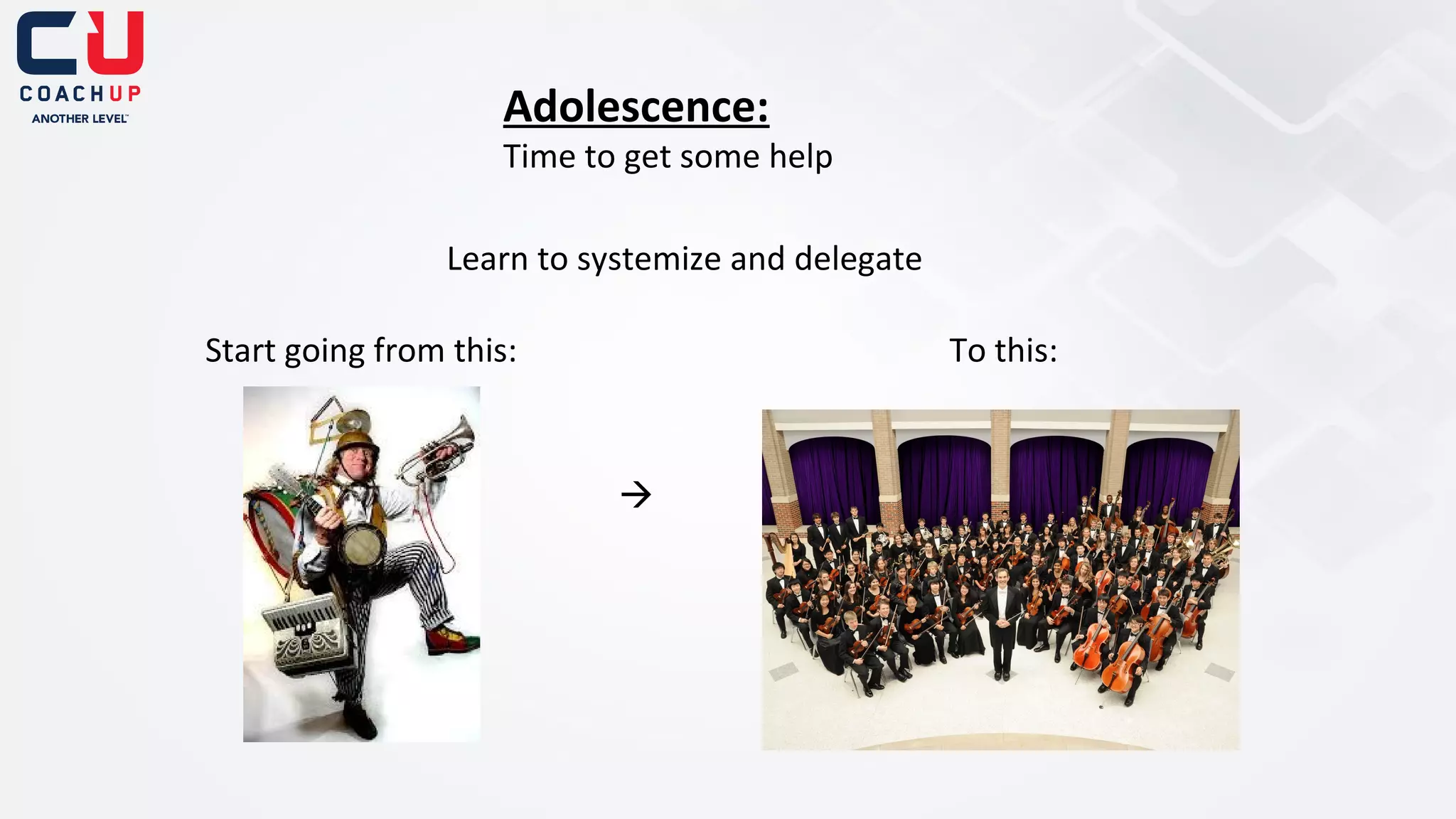 CU
COACHUP
ANOTHER LEVEL™

Adolescence:
Time to get some help

Learn to systemize and delegate

Start going from this:

→

To this: